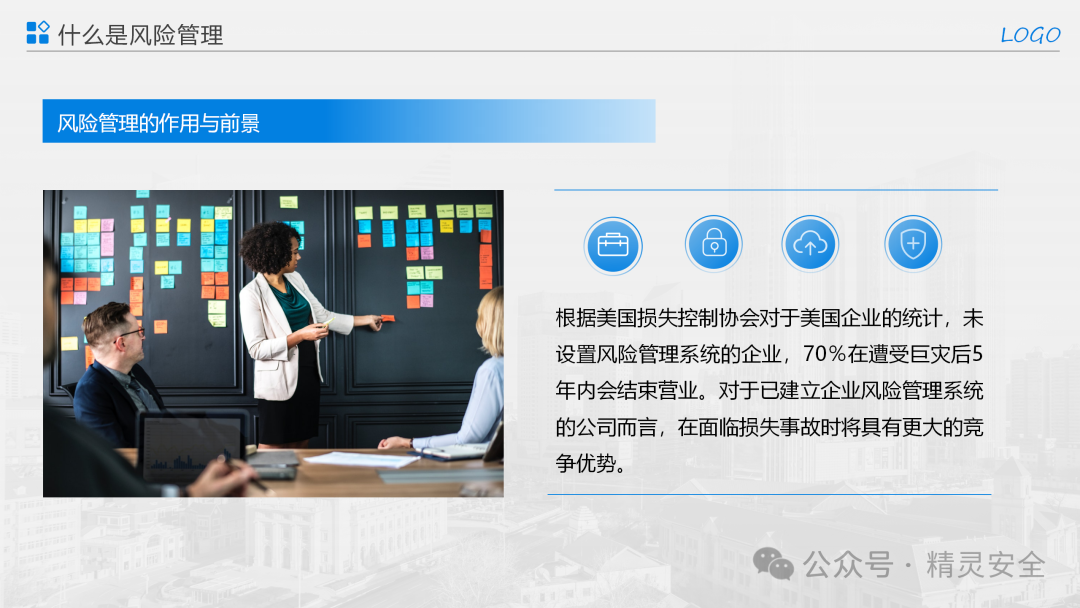 什么是风险管理

LOGO

风险管理的作用与前景

根据美国损失控制协会对于美国企业的统计，未设置风险管理系统的企业，70%在遭受巨灾后5年内会结束营业。对于已建立企业风险管理系统的公司而言，在面临损失事故时将具有更大的竞争优势。

公众号 · 精灵安全